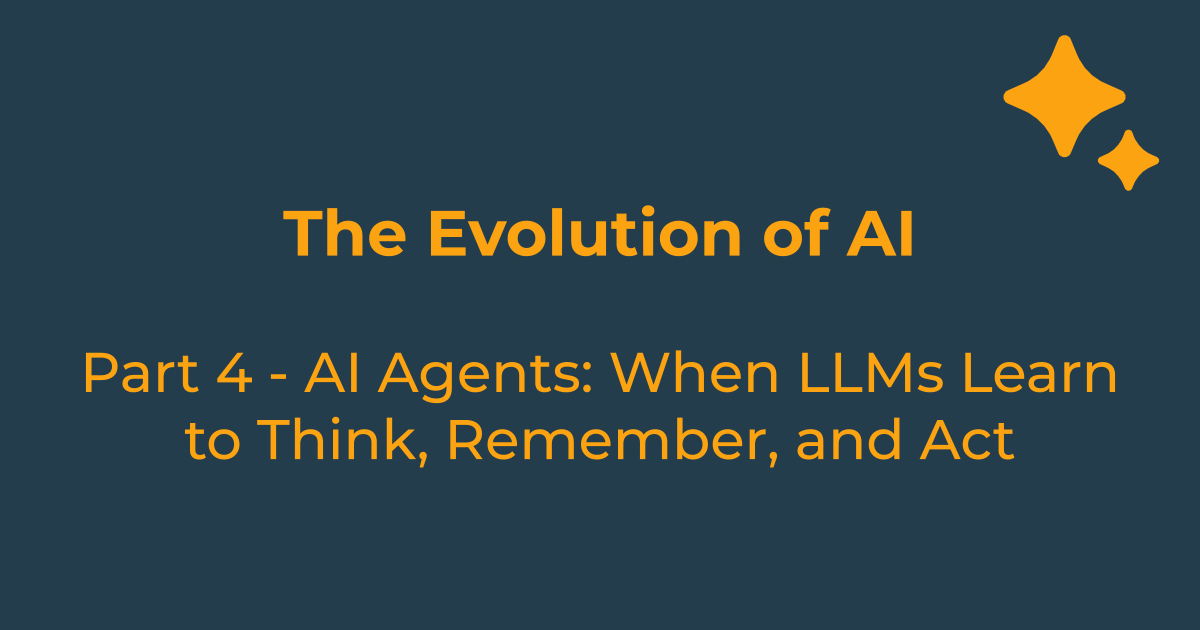 The Evolution of AI

Part 4 - AI Agents: When LLMs Learn to Think, Remember, and Act